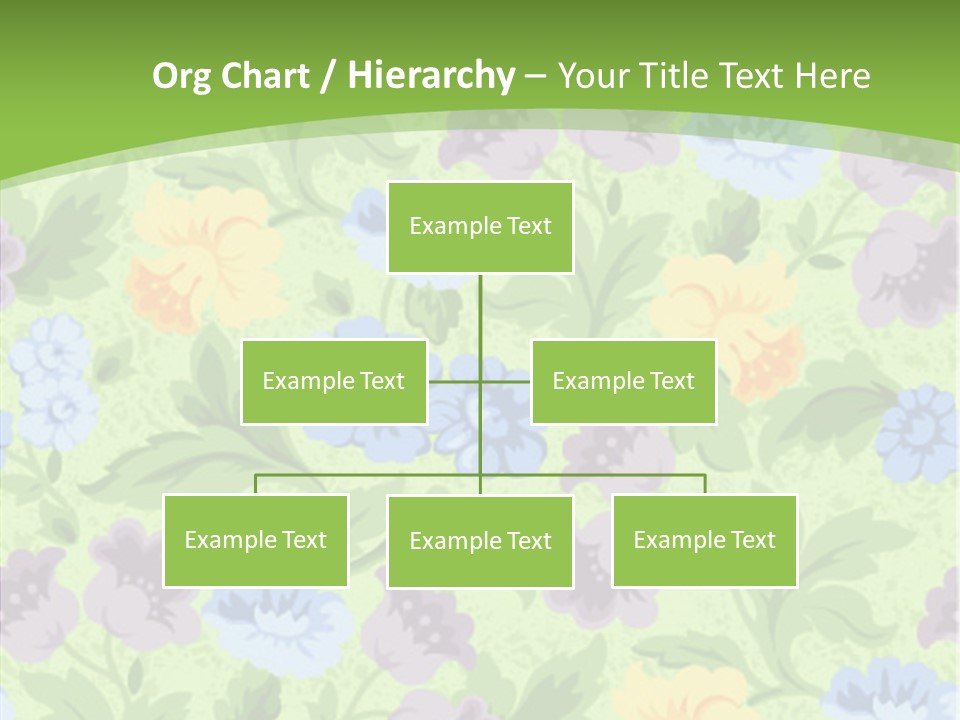 Org Chart / Hierarchy – Your Title Text Here

Example Text

Example Text

Example Text

Example Text

Example Text

Example Text